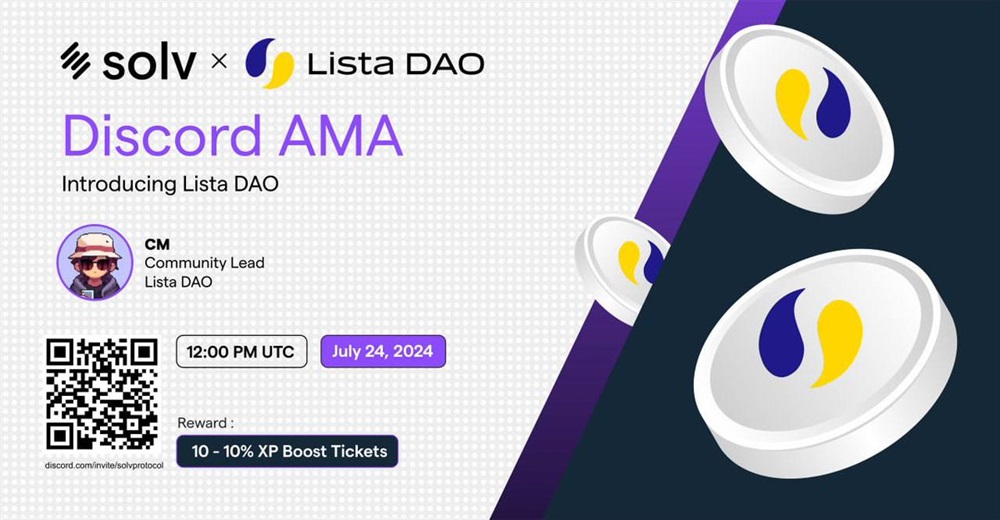 solv × Lista DAO

Discord AMA

Introducing Lista DAO

CM
Community Lead
Lista DAO

12:00 PM UTC

July 24, 2024

Reward :

10 - 10% XP Boost Tickets

discord.com/invite/solvprotocol